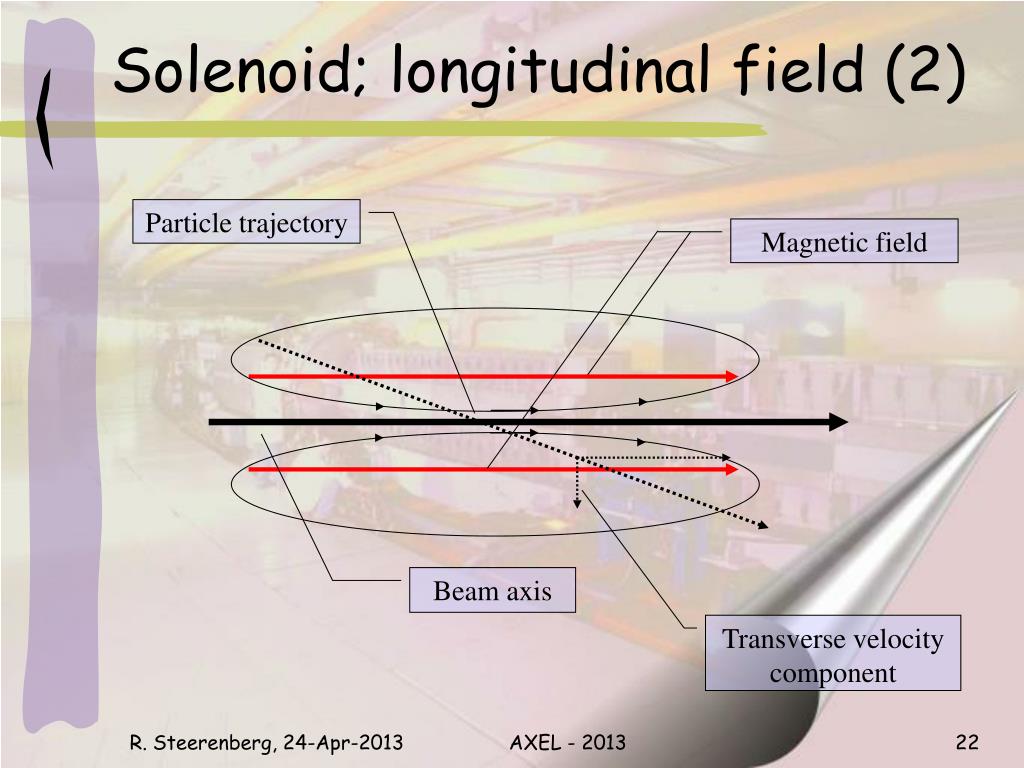 Solenoid; longitudinal field (2)

Particle trajectory

Magnetic field

Beam axis

Transverse velocity component

R. Steerenberg, 24-Apr-2013

AXEL - 2013

22